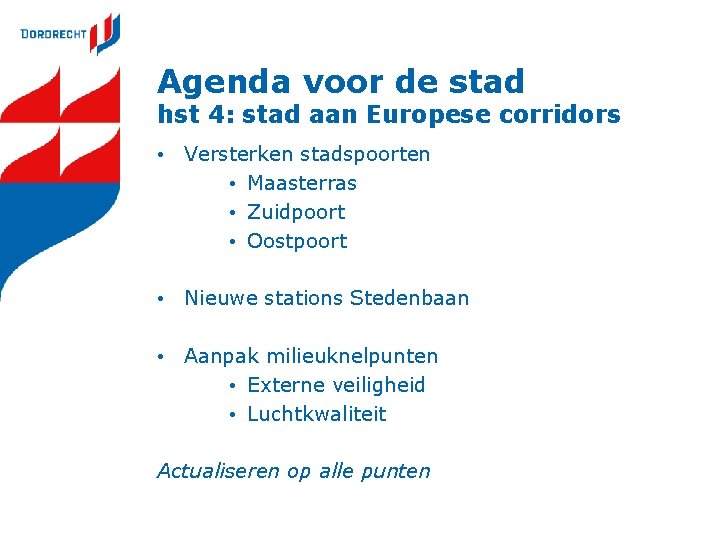 DORDRECHT

Agenda voor de stad
hst 4: stad aan Europese corridors

• Versterken stadspoorten
  • Maasterras
  • Zuidpoort
  • Oostpoort

• Nieuwe stations Stedenbaan

• Aanpak milieuknelpunten
  • Externe veiligheid
  • Luchtkwaliteit

Actualiseren op alle punten